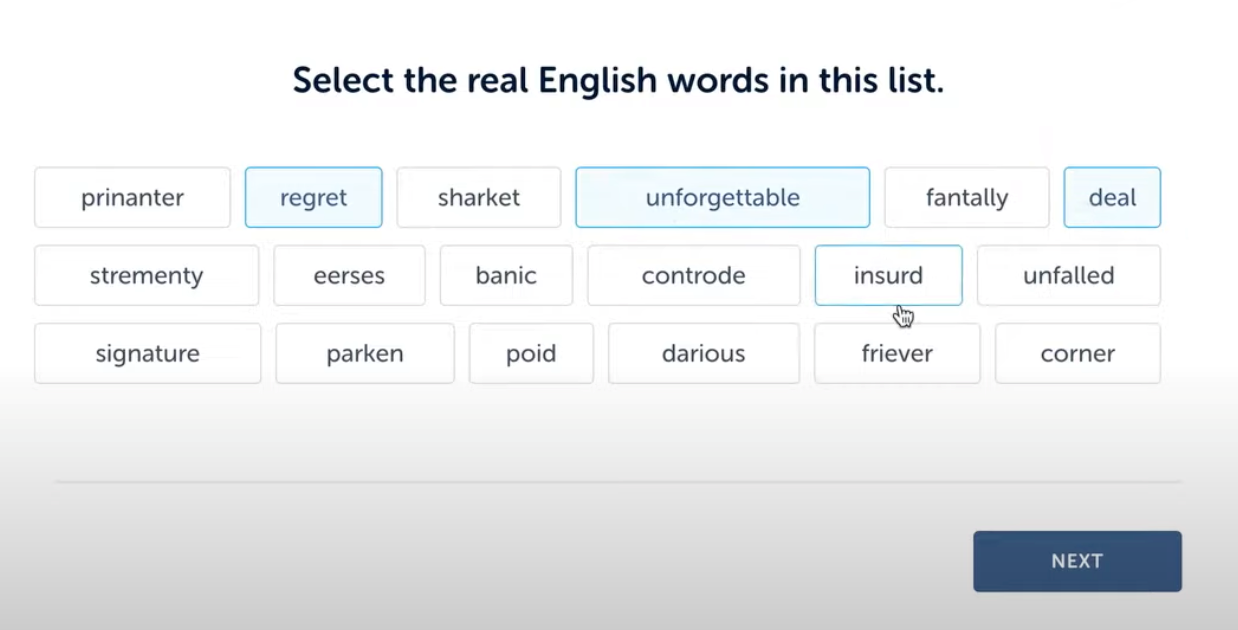 Select the real English words in this list.

prinanter
regret
sharket
unforgettable
fantally
deal
strementy
eerses
banic
controde
insurd
unfalled
signature
parken
poid
darious
friever
corner

NEXT